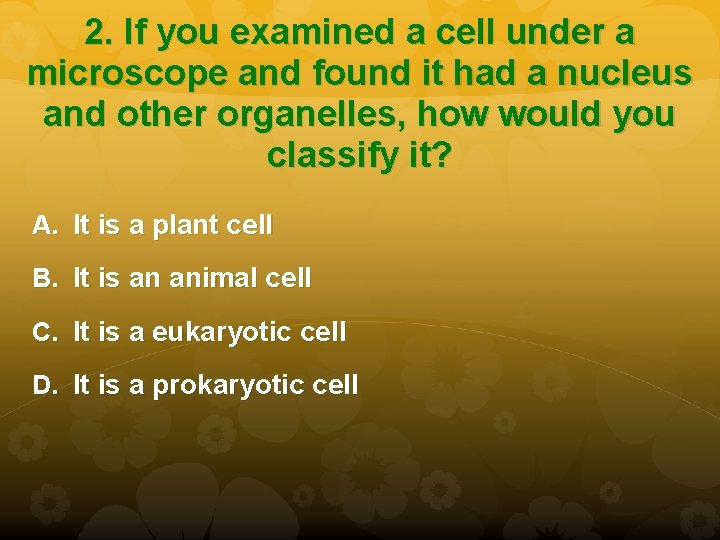 2. If you examined a cell under a microscope and found it had a nucleus and other organelles, how would you classify it?

A. It is a plant cell

B. It is an animal cell

C. It is a eukaryotic cell

D. It is a prokaryotic cell